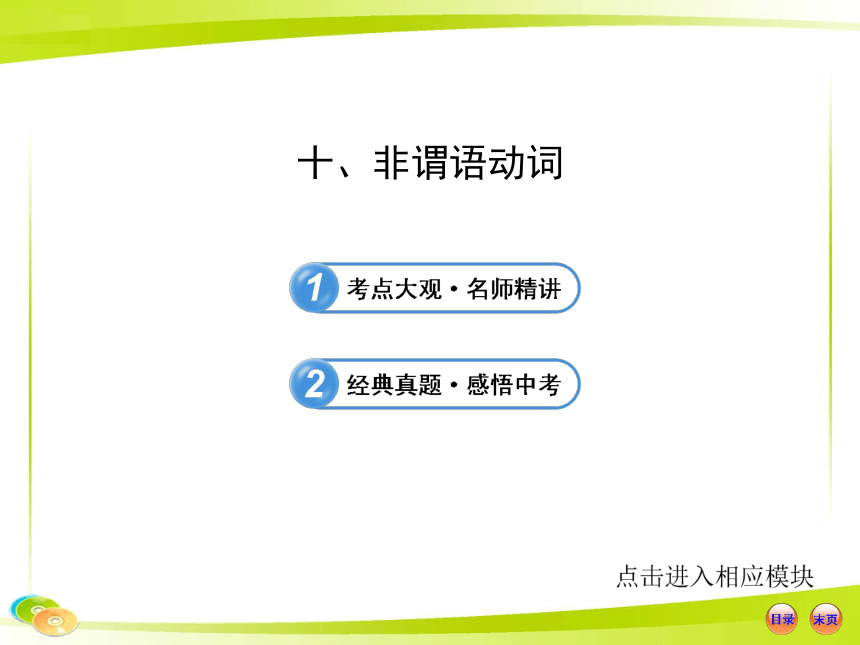 十、非谓语动词

1 考点大观·名师精讲

2 经典真题·感悟中考

点击进入相应模块

目录 末页